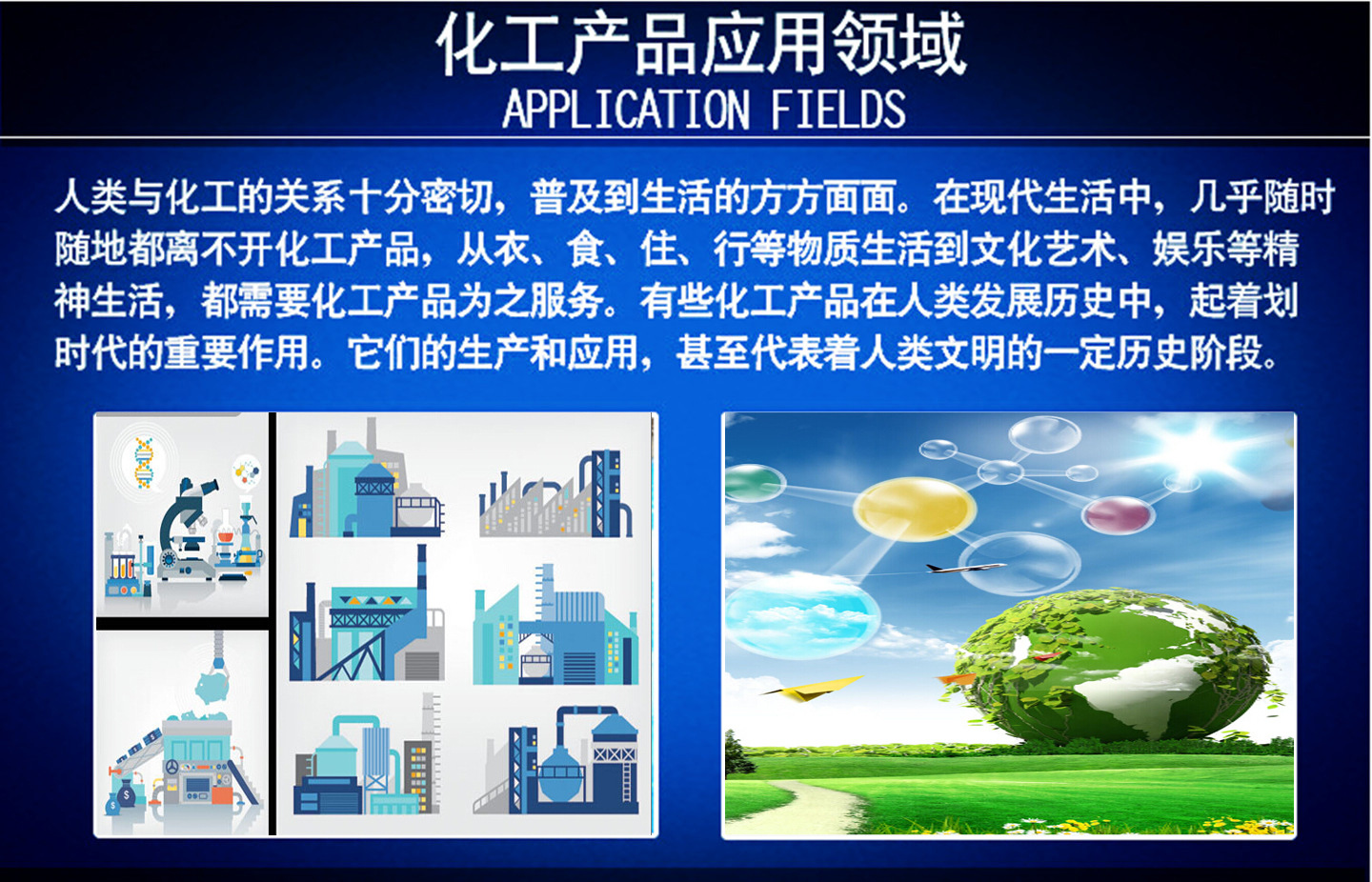 化工产品应用领域
APPLICATION FIELDS

人类与化工的关系十分密切，普及到生活的方方面面。在现代生活中，几乎随时随地都离不开化工产品，从衣、食、住、行等物质生活到文化艺术、娱乐等精神生活，都需要化工产品为之服务。有些化工产品在人类发展历史中，起着划时代的重要作用。它们的生产和应用，甚至代表着人类文明的一定历史阶段。